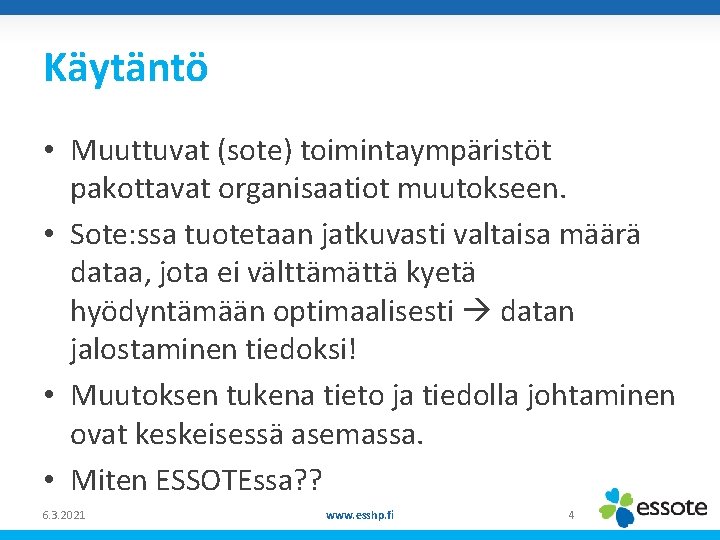 Käytäntö

• Muuttuvat (sote) toimintaympäristöt pakottavat organisaatiot muutokseen.

• Sote:ssa tuotetaan jatkuvasti valtaisa määrä dataa, jota ei välttämättä kyetä hyödyntämään optimaalisesti → datan jalostaminen tiedoksi!

• Muutoksen tukena tieto ja tiedolla johtaminen ovat keskeisessä asemassa.

• Miten ESSOTEssa??

6.3.2021

www.esshp.fi

4

essote